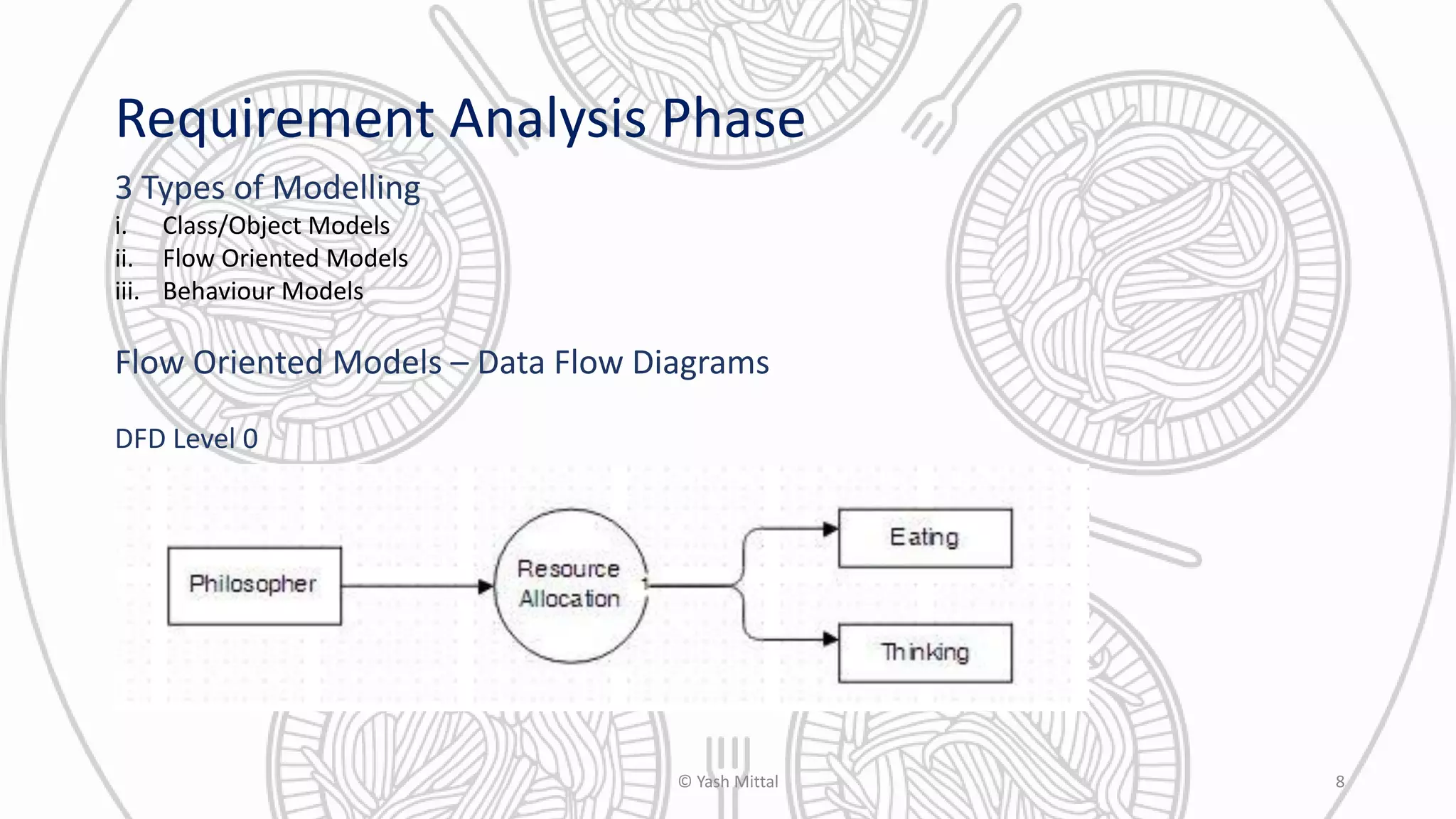 Requirement Analysis Phase

3 Types of Modelling
i. Class/Object Models
ii. Flow Oriented Models
iii. Behaviour Models

Flow Oriented Models – Data Flow Diagrams

DFD Level 0

Philosopher

Resource Allocation

Eating

Thinking

© Yash Mittal

8